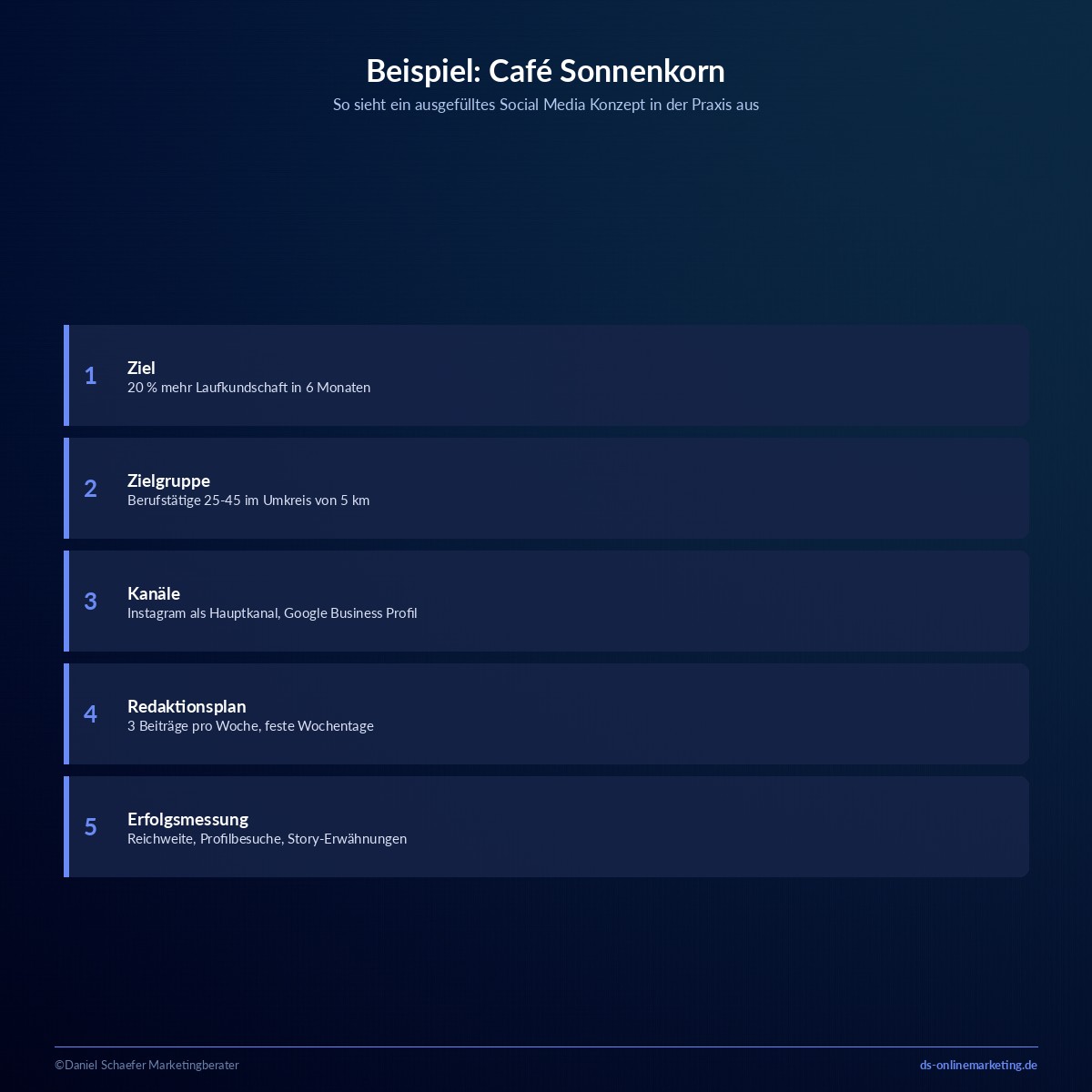 Beispiel: Café Sonnenkorn

So sieht ein ausgefülltes Social Media Konzept in der Praxis aus

1
Ziel
20 % mehr Laufkundschaft in 6 Monaten

2
Zielgruppe
Berufstätige 25-45 im Umkreis von 5 km

3
Kanäle
Instagram als Hauptkanal, Google Business Profil

4
Redaktionsplan
3 Beiträge pro Woche, feste Wochentage

5
Erfolgsmessung
Reichweite, Profilbesuche, Story-Erwähnungen

©Daniel Schaefer Marketingberater

ds-onlinemarketing.de